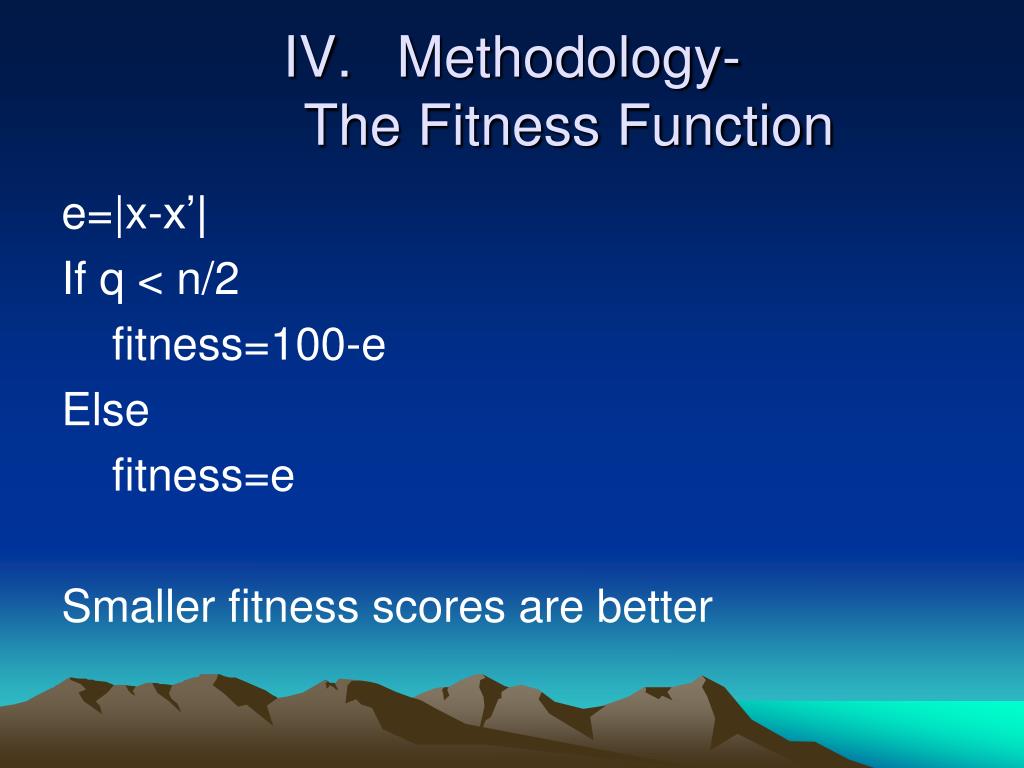 IV. Methodology-
The Fitness Function

e=|x-x’|
If q < n/2
fitness=100-e
Else
fitness=e

Smaller fitness scores are better